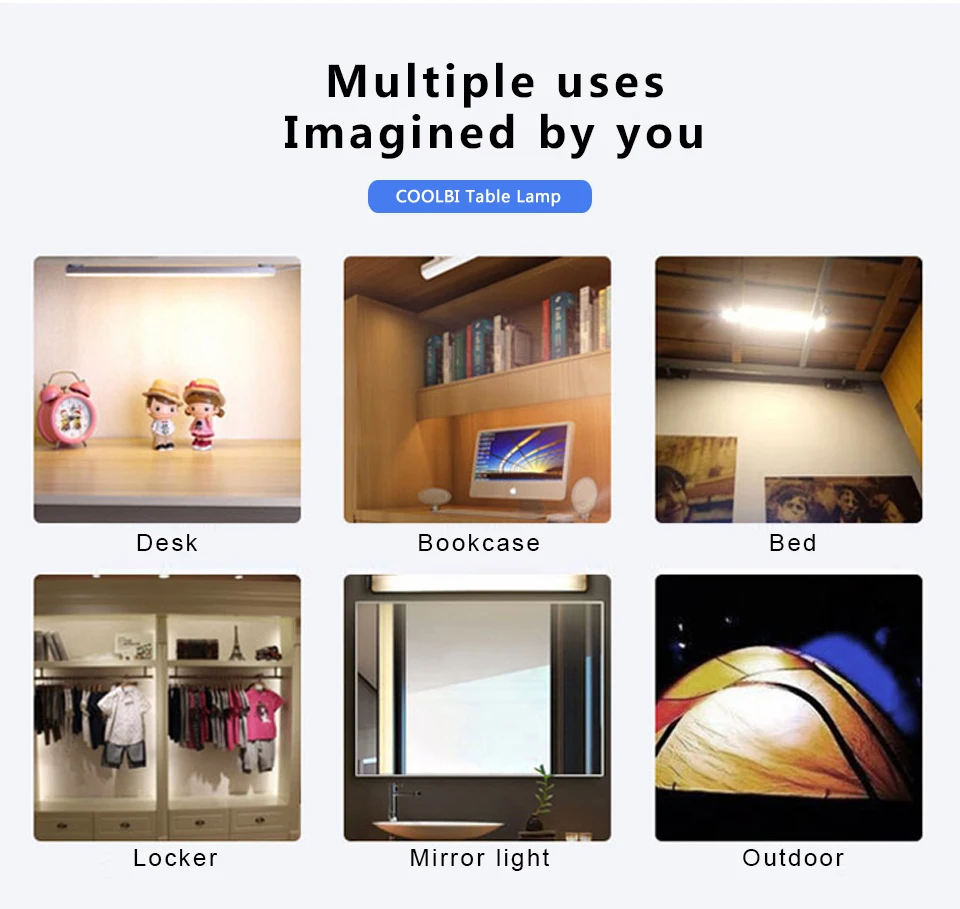 Multiple uses
Imagined by you

COOLBI Table Lamp

Desk

Bookcase

Bed

Locker

Mirror light

Outdoor